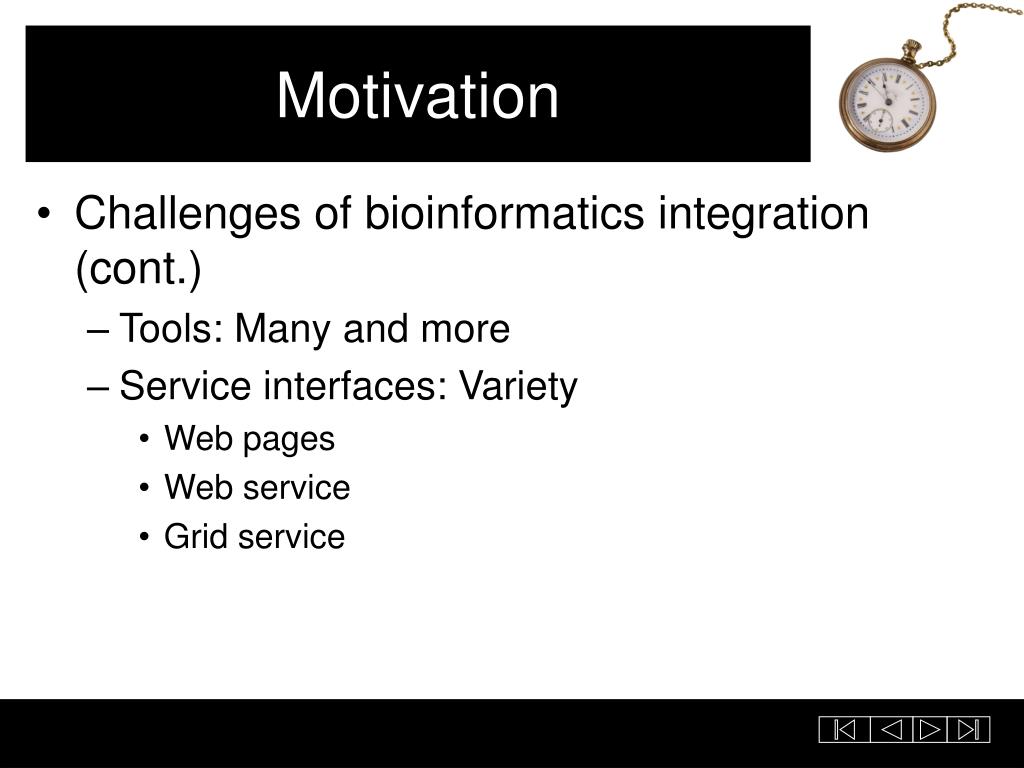 Motivation

• Challenges of bioinformatics integration (cont.)
– Tools: Many and more
– Service interfaces: Variety
• Web pages
• Web service
• Grid service